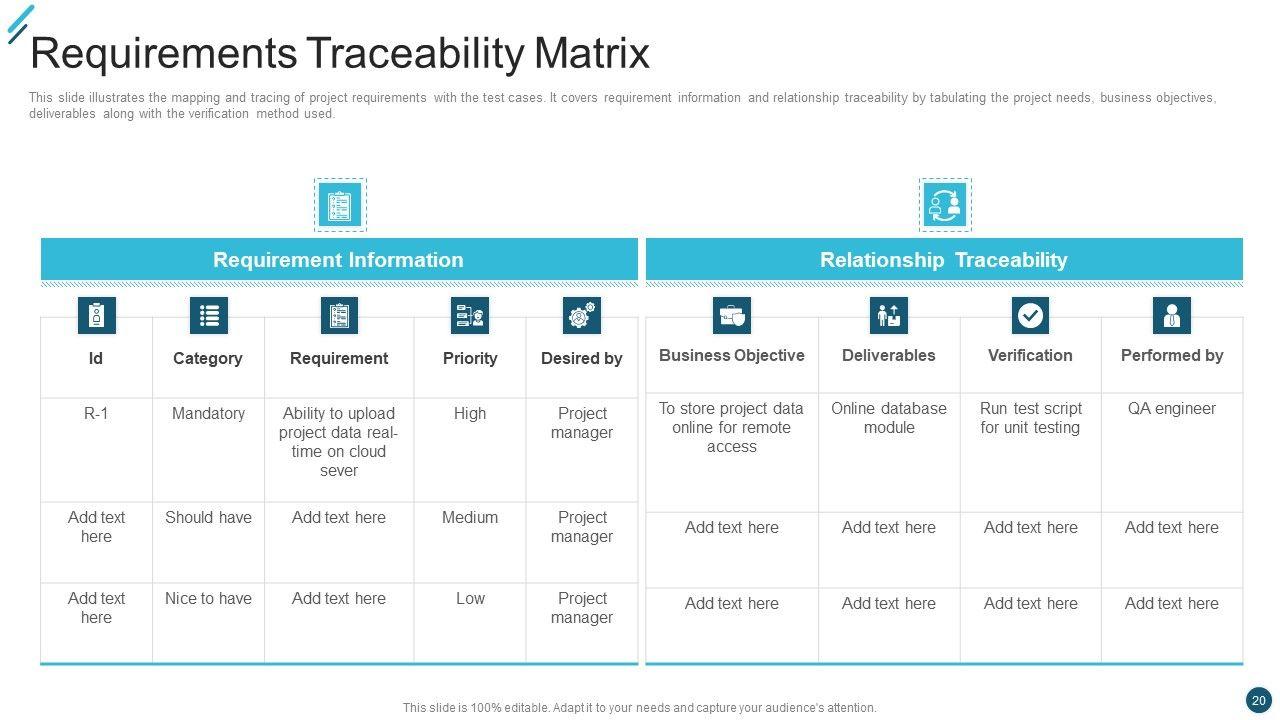 Requirements Traceability Matrix

This slide illustrates the mapping and tracing of project requirements with the test cases. It covers requirement information and relationship traceability by tabulating the project needs, business objectives, deliverables along with the verification method used.

Requirement Information

| Id | Category | Requirement | Priority | Desired by |
|---|---|---|---|---|
| R-1 | Mandatory | Ability to upload project data real-time on cloud sever | High | Project manager |
| Add text here | Should have | Add text here | Medium | Project manager |
| Add text here | Nice to have | Add text here | Low | Project manager |

Relationship Traceability

| Business Objective | Deliverables | Verification | Performed by |
|---|---|---|---|
| To store project data online for remote access | Online database module | Run test script for unit testing | QA engineer |
| Add text here | Add text here | Add text here | Add text here |
| Add text here | Add text here | Add text here | Add text here |

This slide is 100% editable. Adapt it to your needs and capture your audience's attention.

20